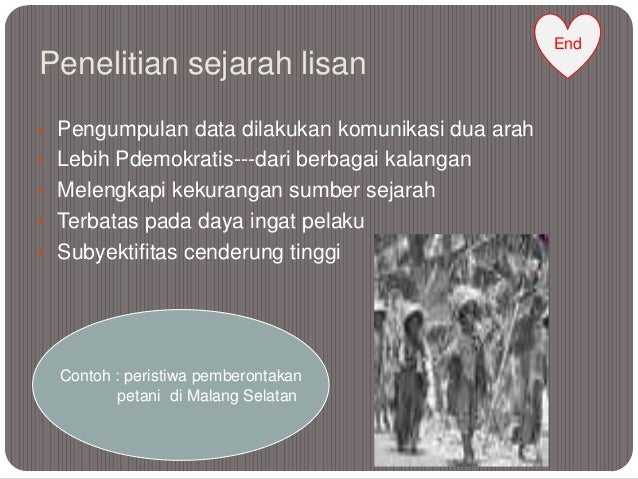 End

Penelitian sejarah lisan

- Pengumpulan data dilakukan komunikasi dua arah
- Lebih Pdemokratis---dari berbagai kalangan
- Melengkapi kekurangan sumber sejarah
- Terbatas pada daya ingat pelaku
- Subyektifitas cenderung tinggi

Contoh : peristiwa pemberontakan petani di Malang Selatan